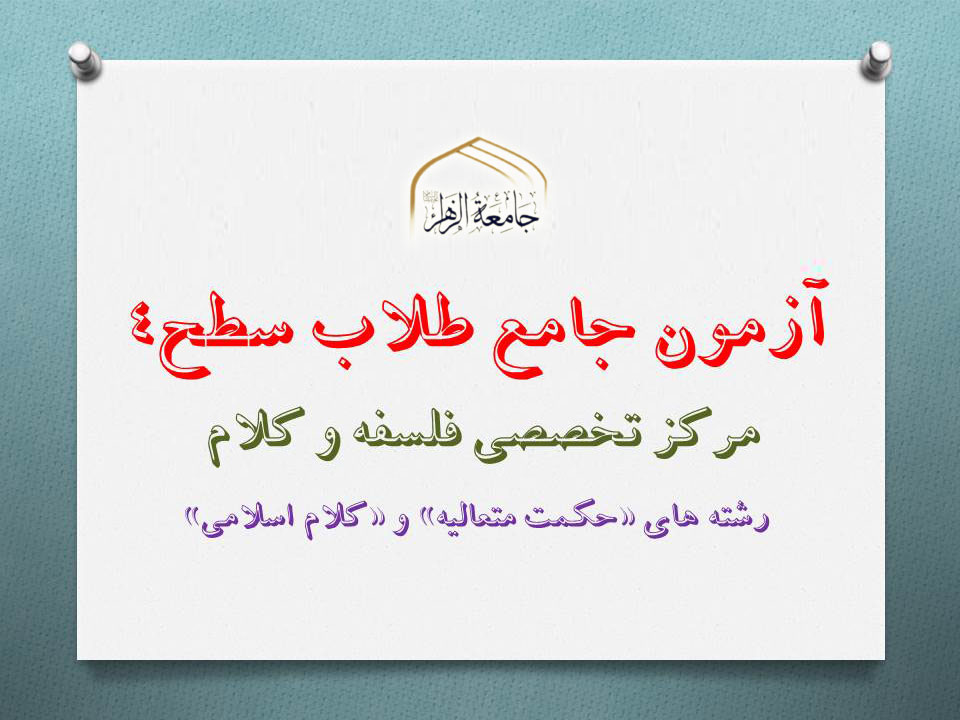 جامعة الزهراء

آزمون جامع طلاب سطح٤

مرکز تخصصی فلسفه و کلام

رشته های «حکمت متعالیه» و «کلام اسلامی»